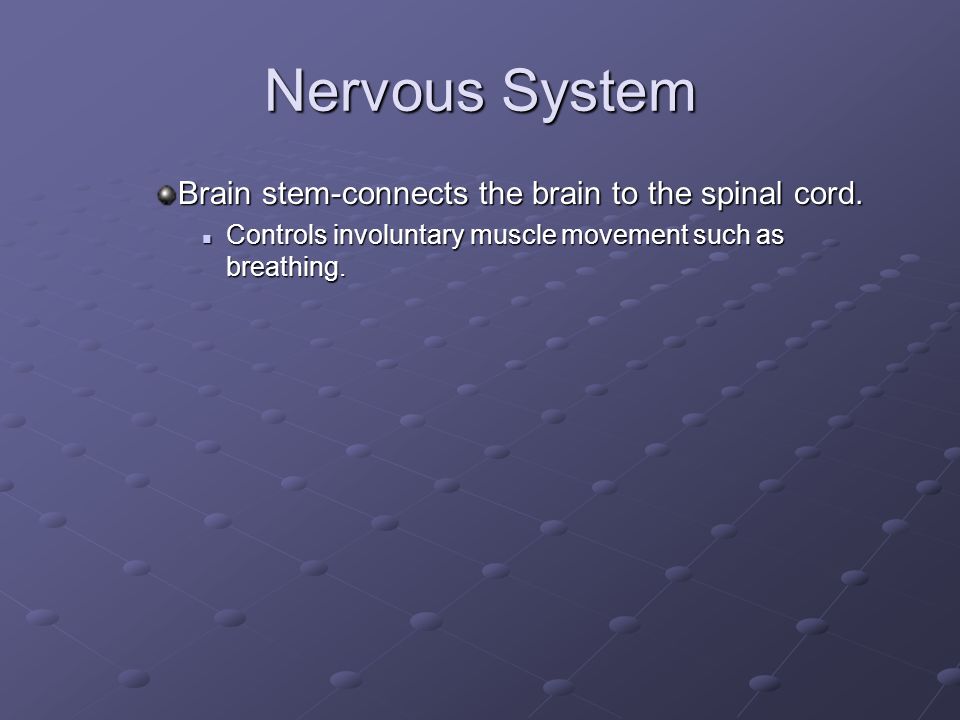 Nervous System

Brain stem-connects the brain to the spinal cord.

Controls involuntary muscle movement such as breathing.